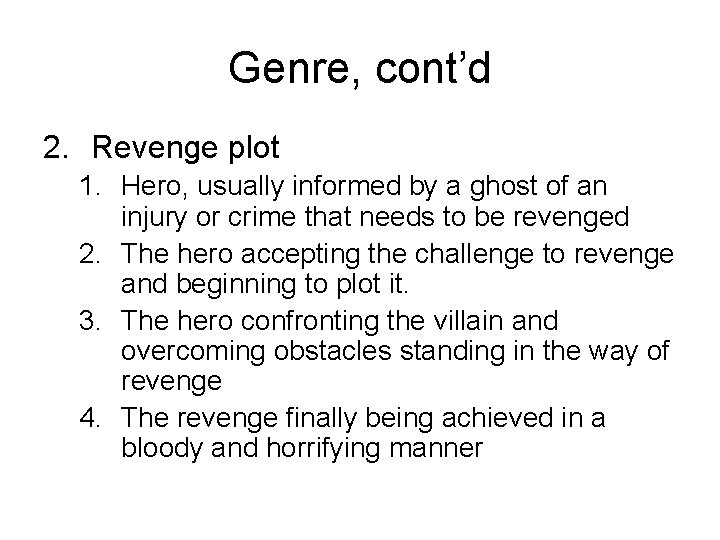 Genre, cont’d

2. Revenge plot
1. Hero, usually informed by a ghost of an injury or crime that needs to be revenged
2. The hero accepting the challenge to revenge and beginning to plot it.
3. The hero confronting the villain and overcoming obstacles standing in the way of revenge
4. The revenge finally being achieved in a bloody and horrifying manner